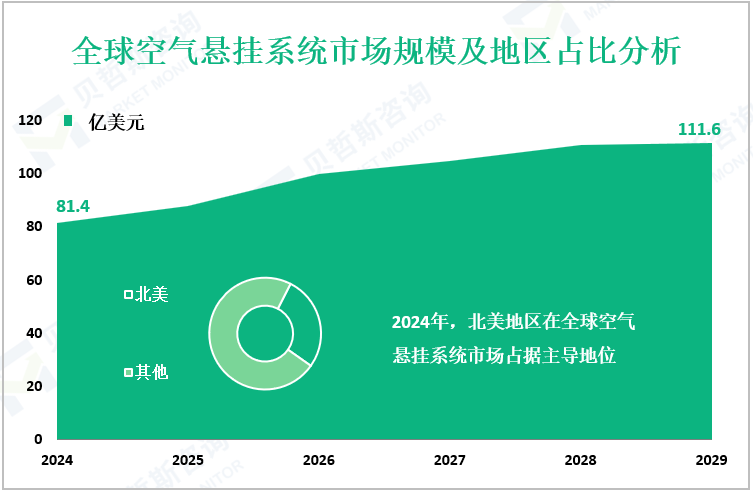 全球空气悬挂系统市场规模及地区占比分析

亿美元

120
100
80
60
40
20
0

81.4

111.6

北美

其他

2024年，北美地区在全球空气悬挂系统市场占据主导地位

2024
2025
2026
2027
2028
2029

贝哲斯咨询
MARKET MONITOR